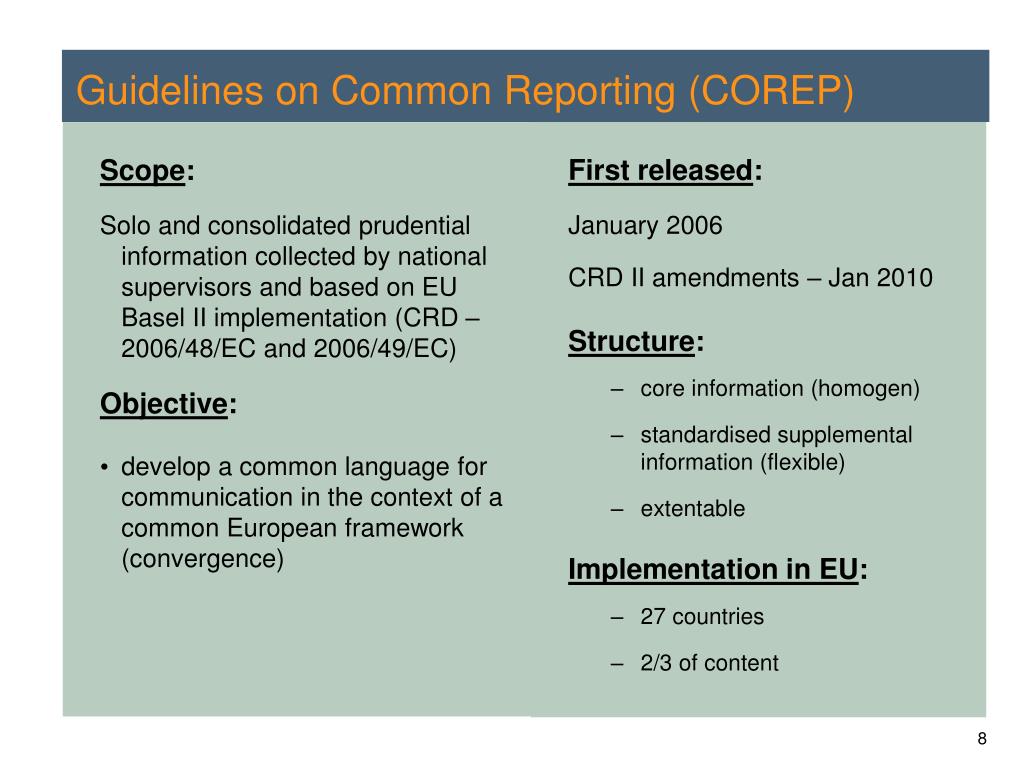 Guidelines on Common Reporting (COREP)

Scope:

Solo and consolidated prudential information collected by national supervisors and based on EU Basel II implementation (CRD – 2006/48/EC and 2006/49/EC)

Objective:

• develop a common language for communication in the context of a common European framework (convergence)

First released:

January 2006

CRD II amendments – Jan 2010

Structure:

– core information (homogen)

– standardised supplemental information (flexible)

– extentable

Implementation in EU:

– 27 countries

– 2/3 of content

8